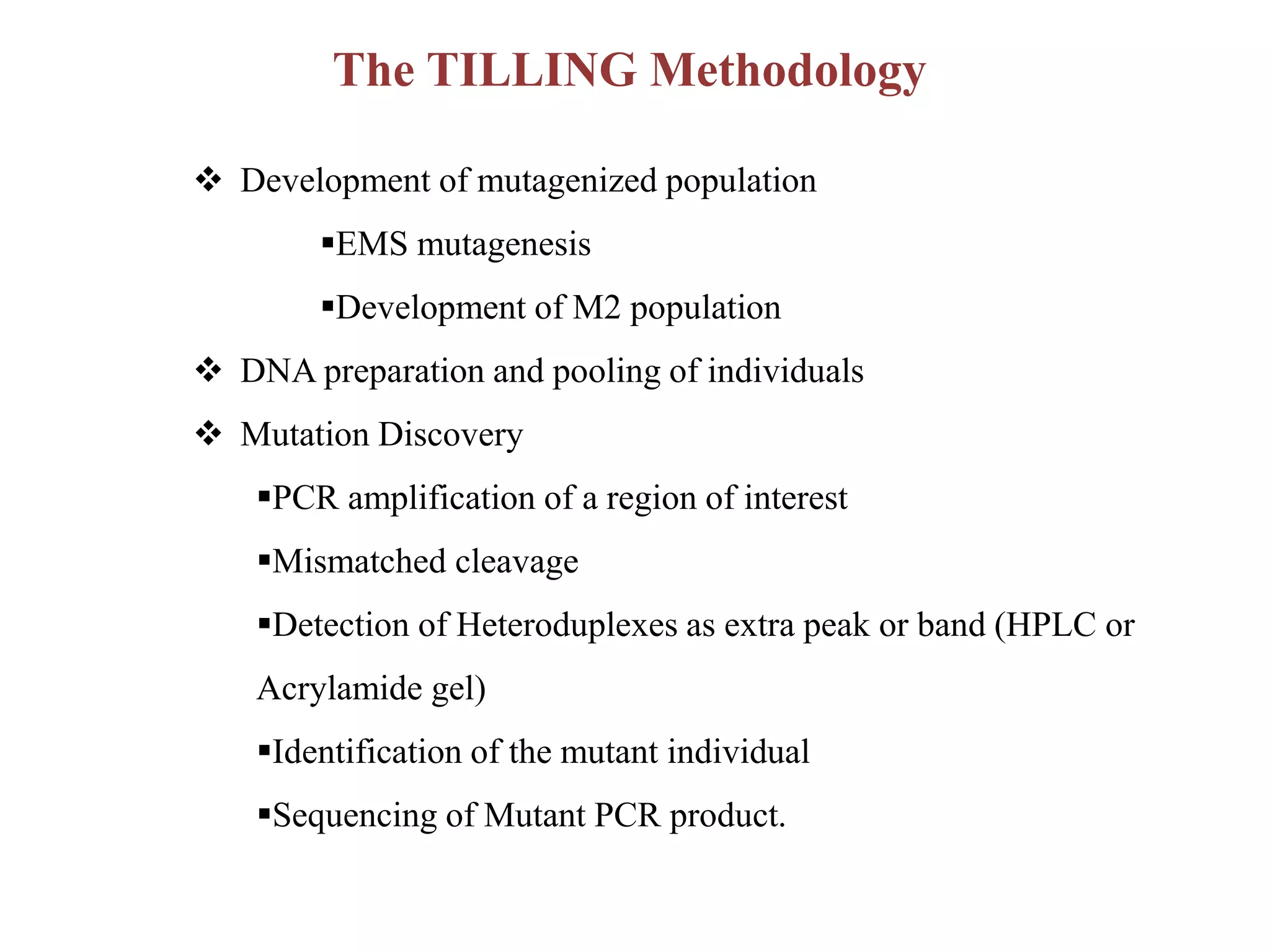 The TILLING Methodology

❖ Development of mutagenized population

▪EMS mutagenesis

▪Development of M2 population

❖ DNA preparation and pooling of individuals

❖ Mutation Discovery

▪PCR amplification of a region of interest

▪Mismatched cleavage

▪Detection of Heteroduplexes as extra peak or band (HPLC or Acrylamide gel)

▪Identification of the mutant individual

▪Sequencing of Mutant PCR product.